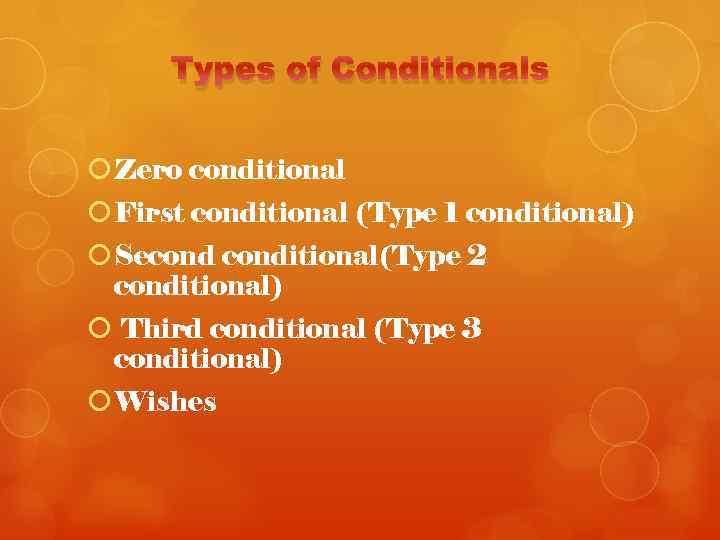 Types of Conditionals

Zero conditional

First conditional (Type 1 conditional)

Second conditional(Type 2 conditional)

Third conditional (Type 3 conditional)

Wishes